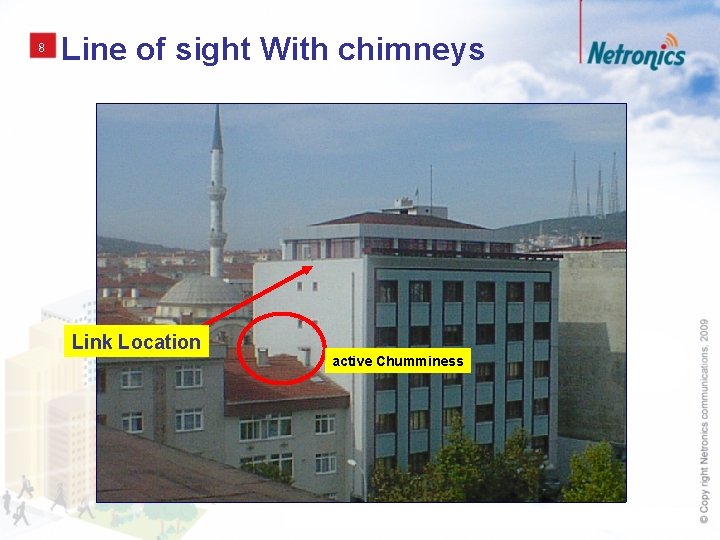 8 Line of sight With chimneys

Netronics

Link Location

active Chumminess

© Copy right Netronics communications, 2009